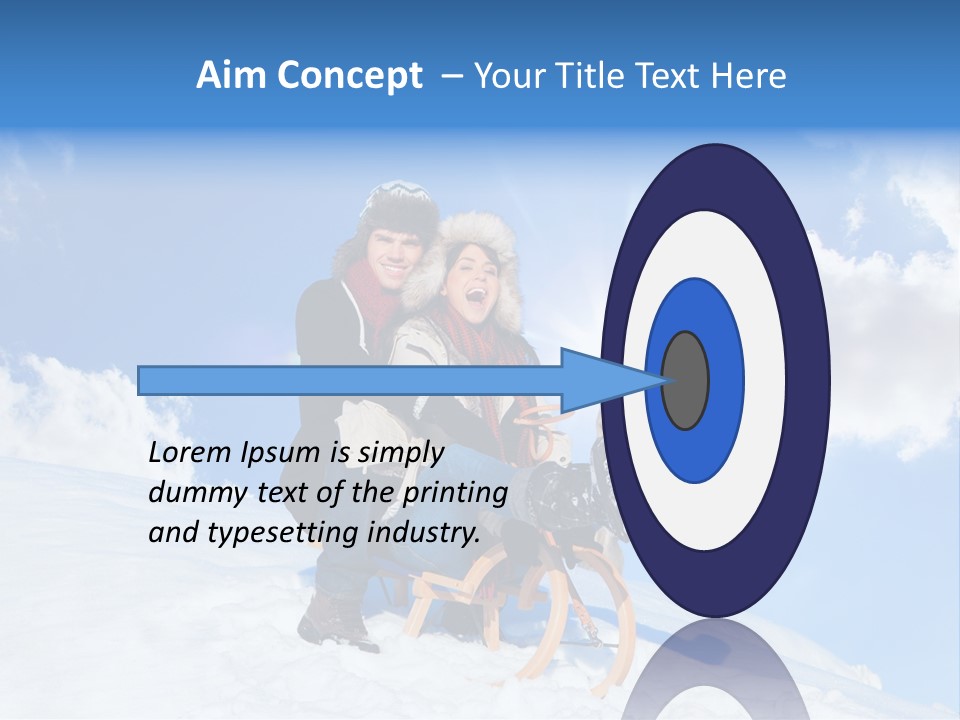 Aim Concept – Your Title Text Here

Lorem Ipsum is simply dummy text of the printing and typesetting industry.